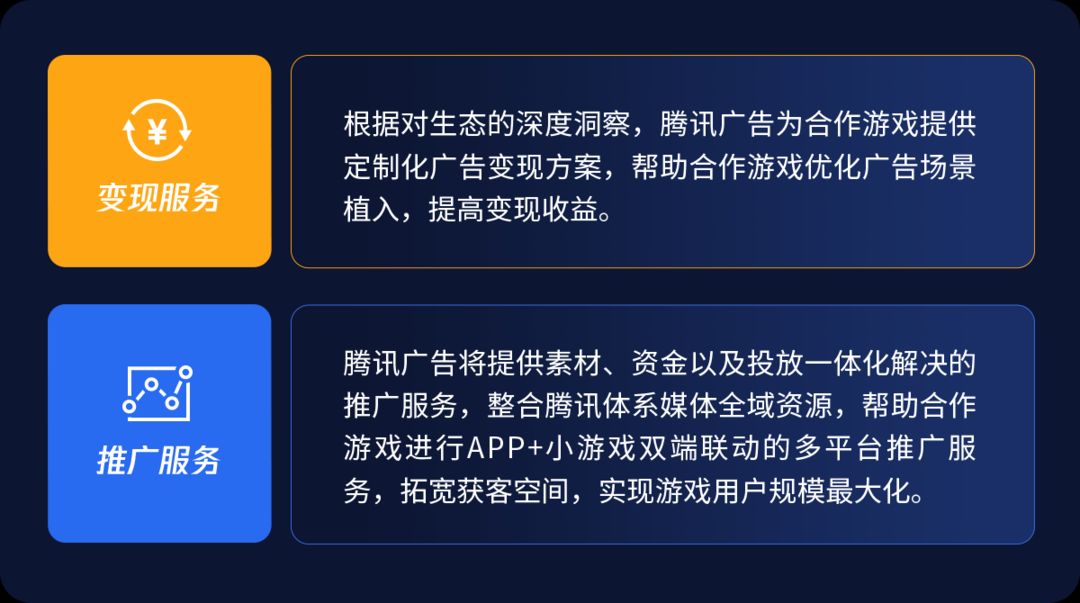 ¥

变现服务

根据对生态的深度洞察，腾讯广告为合作游戏提供定制化广告变现方案，帮助合作游戏优化广告场景植入，提高变现收益。

推广服务

腾讯广告将提供素材、资金以及投放一体化解决的推广服务，整合腾讯体系媒体全域资源，帮助合作游戏进行APP+小游戏双端联动的多平台推广服务，拓宽获客空间，实现游戏用户规模最大化。